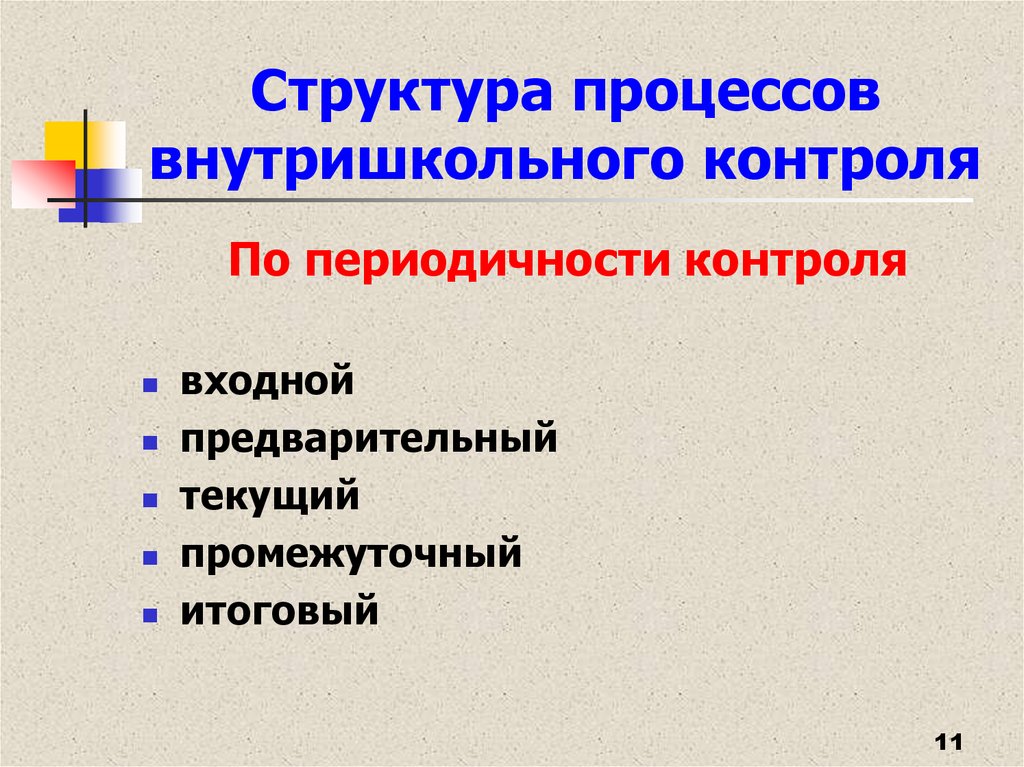 Структура процессов внутришкольного контроля

По периодичности контроля

- входной
- предварительный
- текущий
- промежуточный
- итоговый

11